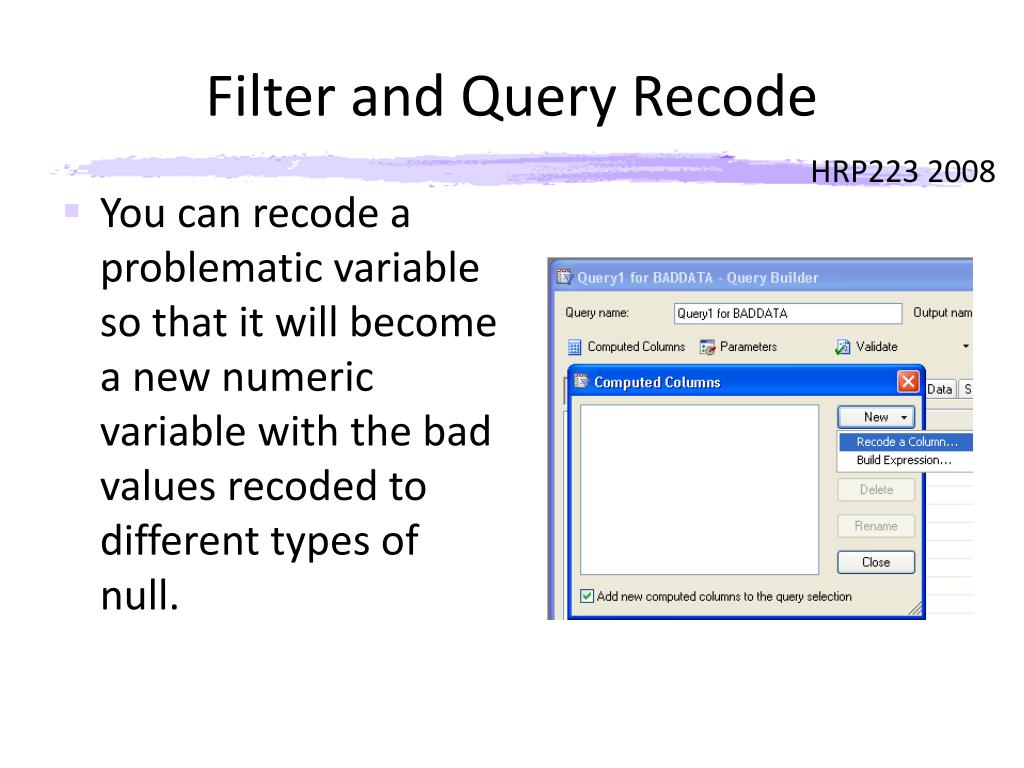 Filter and Query Recode

HRP223 2008

You can recode a problematic variable so that it will become a new numeric variable with the bad values recoded to different types of null.

Query1 for BADDATA - Query Builder

Query name: Query1 for BADDATA

Output nam

Computed Columns

Parameters

Validate

Computed Columns

Data

S

New

Recode a Column...

Build Expression...

Delete

Rename

Close

Add new computed columns to the query selection